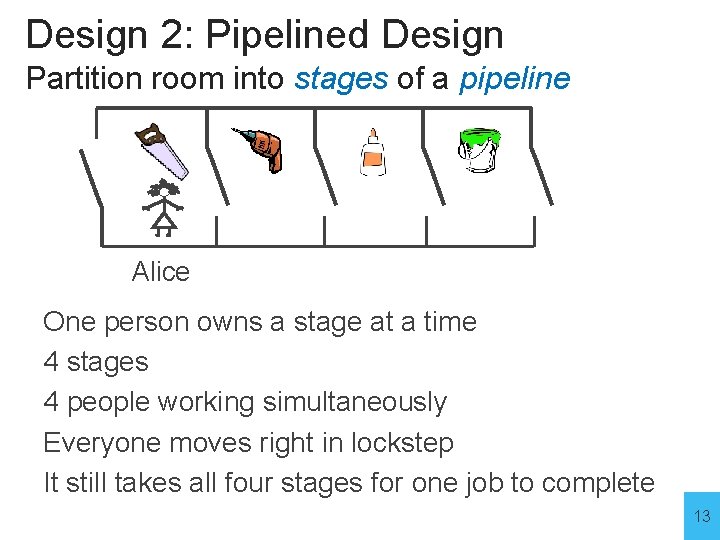 Design 2: Pipelined Design
Partition room into stages of a pipeline

Alice

One person owns a stage at a time
4 stages
4 people working simultaneously
Everyone moves right in lockstep
It still takes all four stages for one job to complete

13